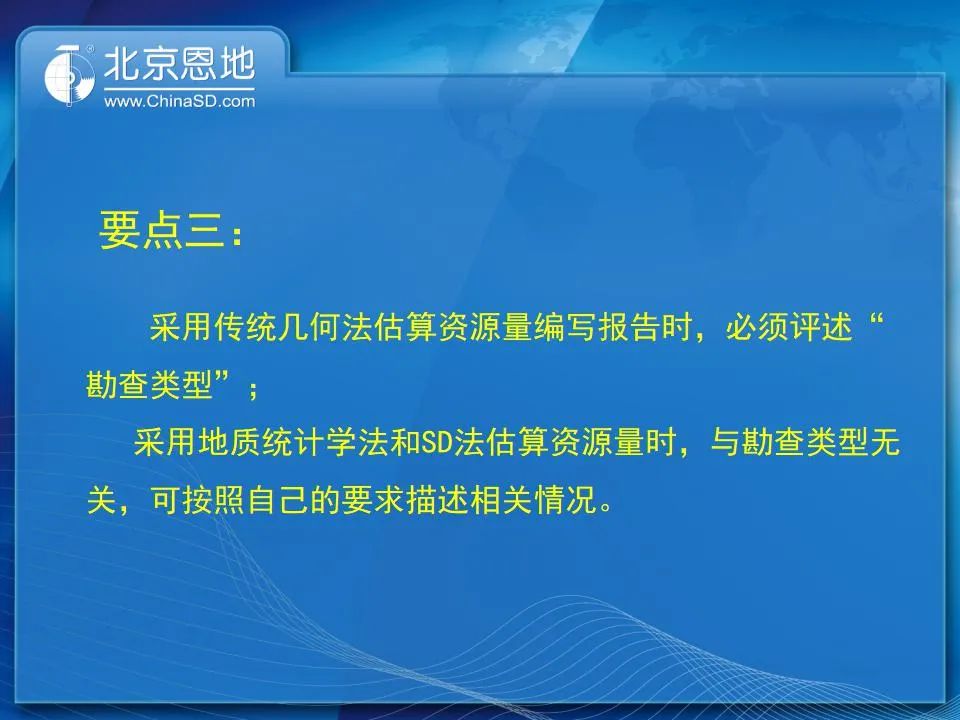 北京恩地
www.ChinaSD.com

要点三：

采用传统几何法估算资源量编写报告时，必须评述“勘查类型”；

采用地质统计学法和SD法估算资源量时，与勘查类型无关，可按照自己的要求描述相关情况。